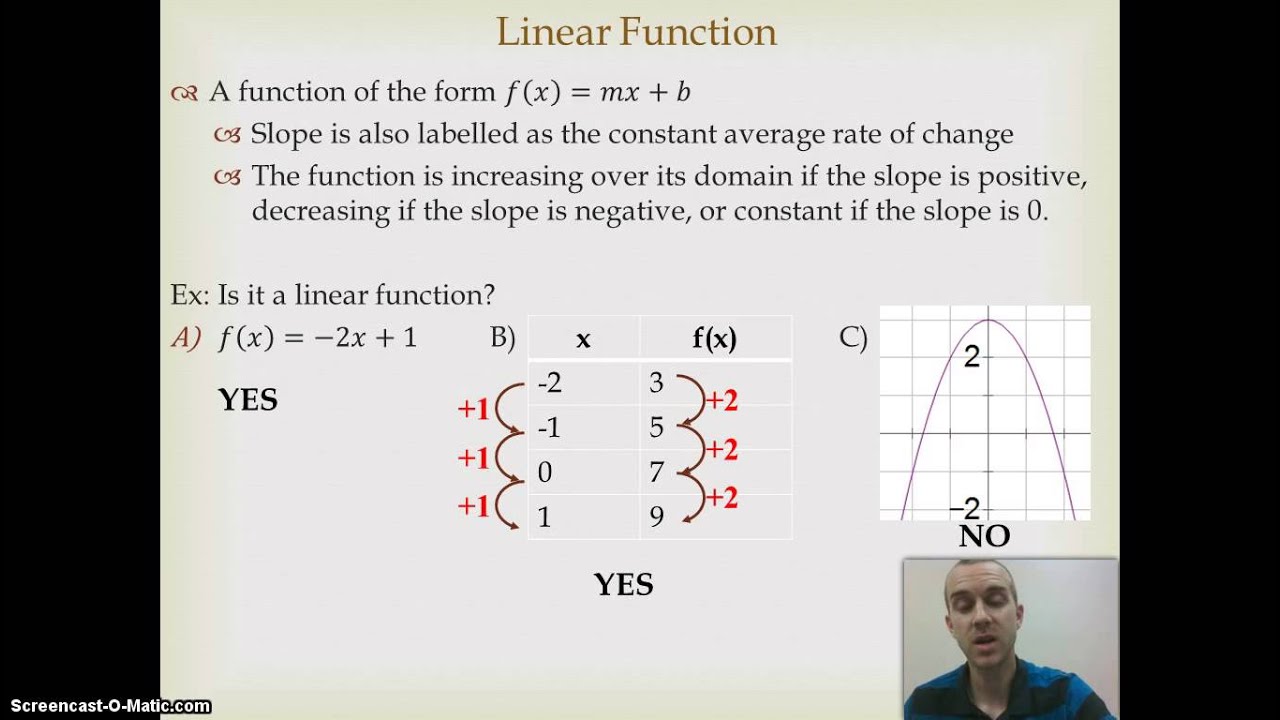 Linear Function

A function of the form $f(x) = mx + b$

Slope is also labelled as the constant average rate of change

The function is increasing over its domain if the slope is positive, decreasing if the slope is negative, or constant if the slope is 0.

Ex: Is it a linear function?

A) $f(x) = -2x + 1$

YES

B)

| x | f(x) |
|---|---|
| -2 | 3 |
| -1 | 5 |
| 0 | 7 |
| 1 | 9 |

+1 +1 +1

+2 +2 +2

YES

C)

2

−2

NO

Screencast-O-Matic.com